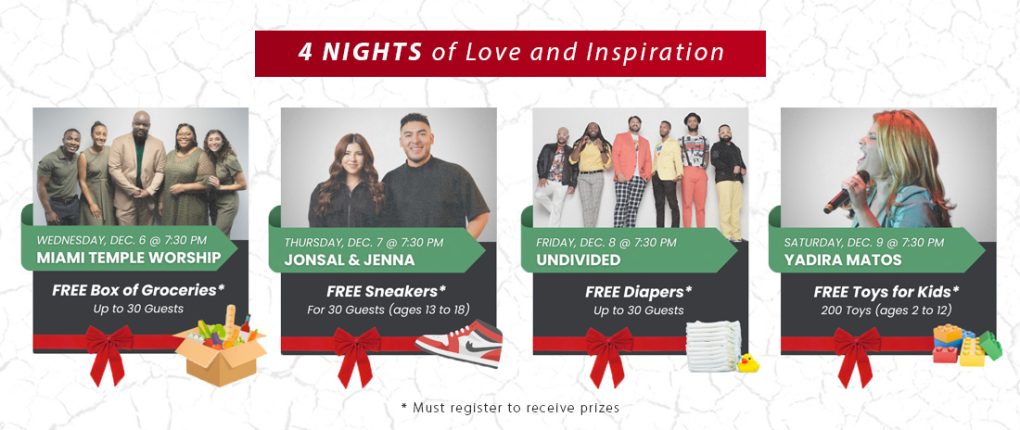 4 NIGHTS of Love and Inspiration

WEDNESDAY, DEC. 6 @ 7:30 PM
MIAMI TEMPLE WORSHIP
FREE Box of Groceries*
Up to 30 Guests

THURSDAY, DEC. 7 @ 7:30 PM
JONSAL & JENNA
FREE Sneakers*
For 30 Guests (ages 13 to 18)

FRIDAY, DEC. 8 @ 7:30 PM
UNDIVIDED
FREE Diapers*
Up to 30 Guests

SATURDAY, DEC. 9 @ 7:30 PM
YADIRA MATOS
FREE Toys for Kids*
200 Toys (ages 2 to 12)

* Must register to receive prizes